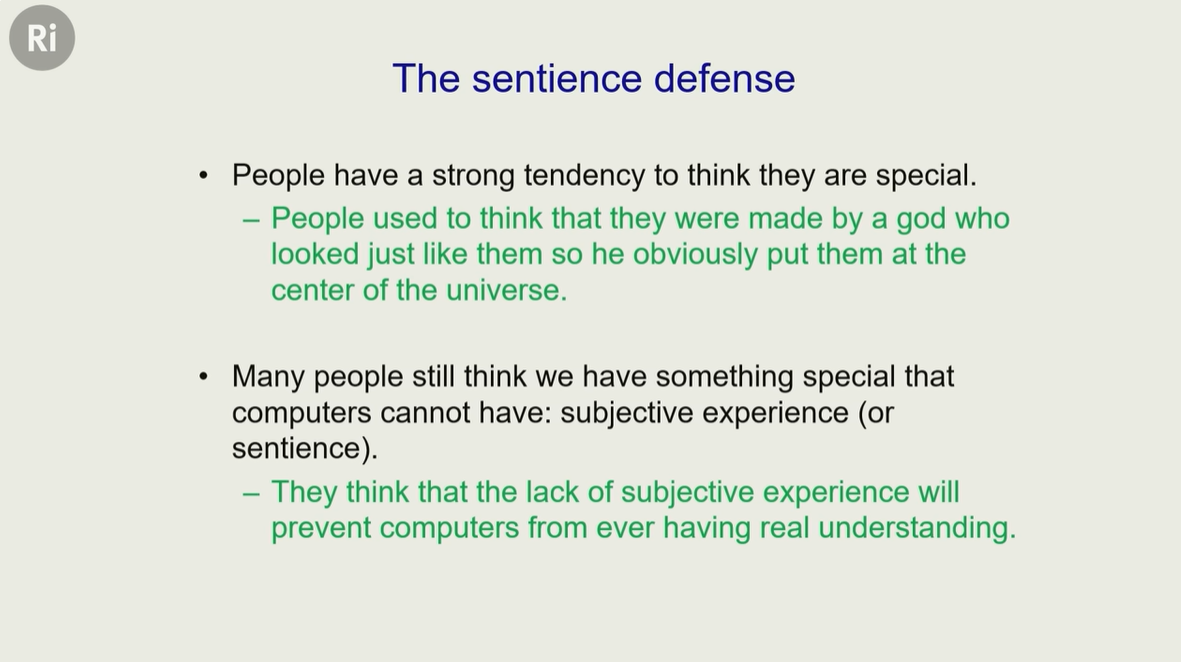 Ri

The sentience defense

• People have a strong tendency to think they are special.
– People used to think that they were made by a god who looked just like them so he obviously put them at the center of the universe.

• Many people still think we have something special that computers cannot have: subjective experience (or sentience).
– They think that the lack of subjective experience will prevent computers from ever having real understanding.